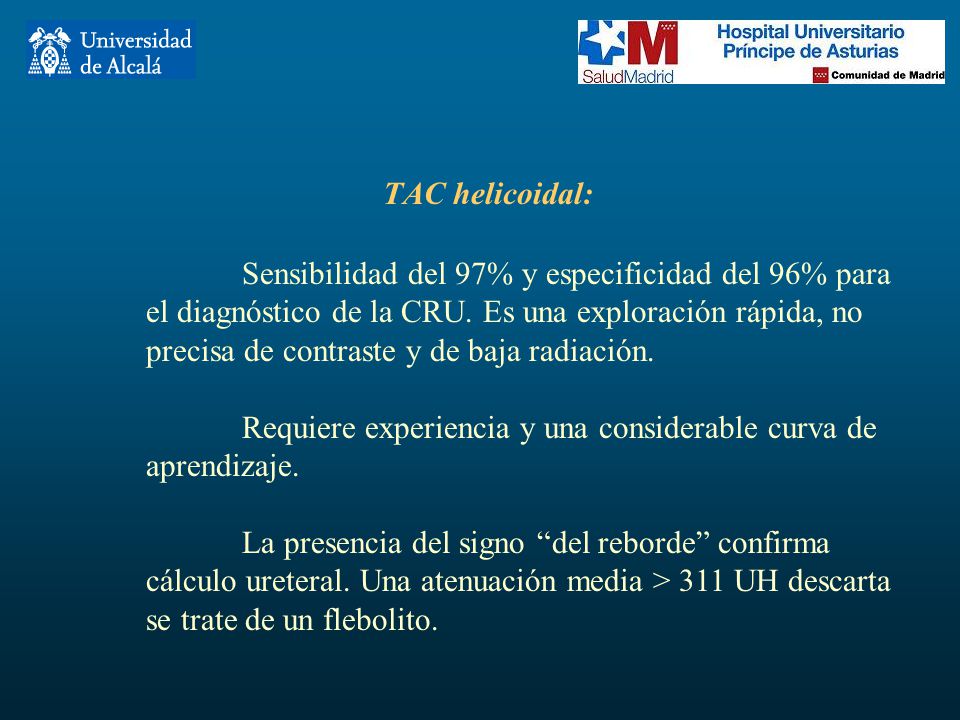 Universidad de Alcalá

SaludMadrid
Hospital Universitario Príncipe de Asturias
Comunidad de Madrid

TAC helicoidal:

Sensibilidad del 97% y especificidad del 96% para el diagnóstico de la CRU. Es una exploración rápida, no precisa de contraste y de baja radiación.

Requiere experiencia y una considerable curva de aprendizaje.

La presencia del signo “del reborde” confirma cálculo ureteral. Una atenuación media > 311 UH descarta se trate de un flebolito.